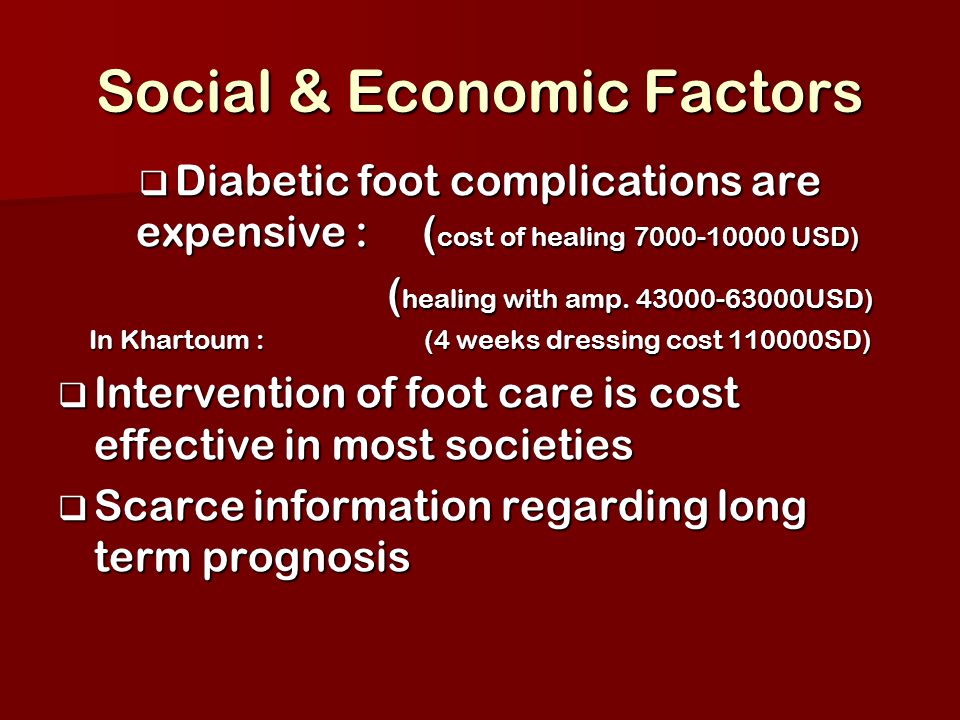 Social & Economic Factors

❑ Diabetic foot complications are expensive : (cost of healing 7000-10000 USD)

(healing with amp. 43000-63000USD)

In Khartoum : (4 weeks dressing cost 110000SD)

❑ Intervention of foot care is cost effective in most societies

❑ Scarce information regarding long term prognosis